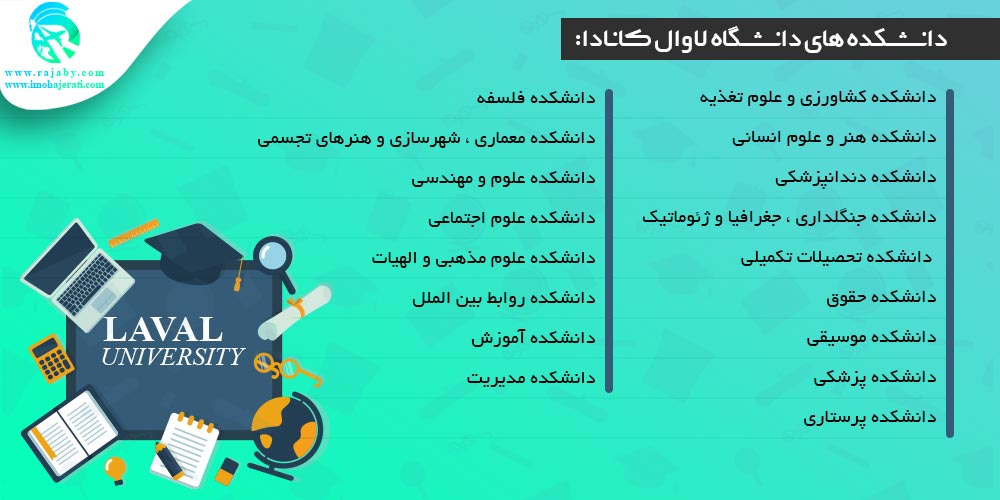 www.rajaby.com
www.imohajerati.com

دانشکده های دانشگاه لاوال کانادا:

دانشکده کشاورزی و علوم تغذیه
دانشکده هنر و علوم انسانی
دانشکده دندانپزشکی
دانشکده جنگلداری ، جغرافیا و ژئوماتیک
دانشکده تحصیلات تکمیلی
دانشکده حقوق
دانشکده موسیقی
دانشکده پزشکی
دانشکده پرستاری

دانشکده فلسفه
دانشکده معماری ، شهرسازی و هنرهای تجسمی
دانشکده علوم و مهندسی
دانشکده علوم اجتماعی
دانشکده علوم مذهبی و الهیات
دانشکده روابط بین الملل
دانشکده آموزش
دانشکده مدیریت

LAVAL
UNIVERSITY